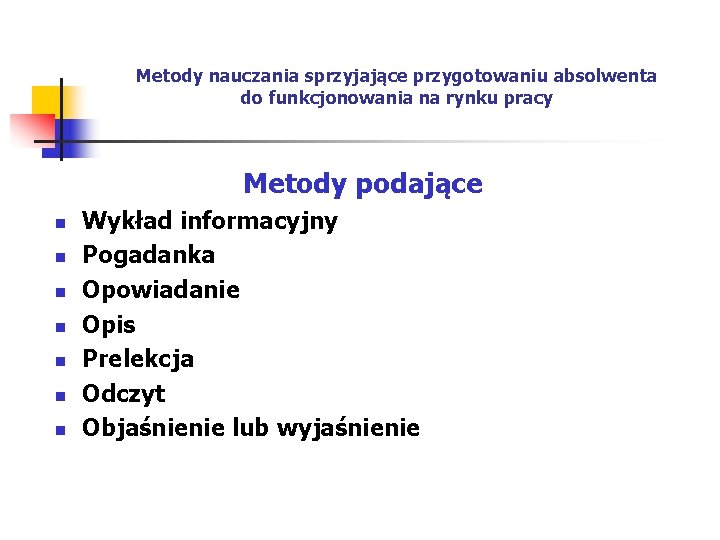 Metody nauczania sprzyjające przygotowaniu absolwenta do funkcjonowania na rynku pracy

Metody podające

- Wykład informacyjny
- Pogadanka
- Opowiadanie
- Opis
- Prelekcja
- Odczyt
- Objaśnienie lub wyjaśnienie